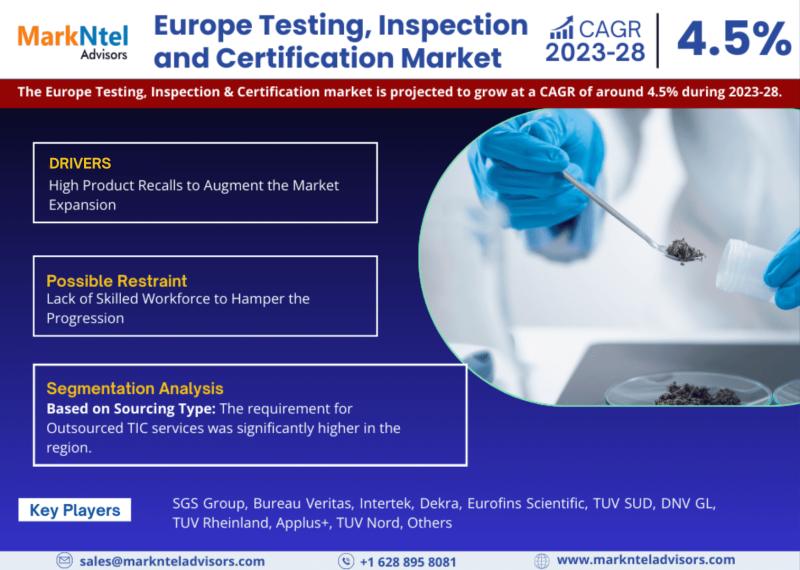 MarkNtel
Advisors

Europe Testing, Inspection and Certification Market

CAGR 2023-28

4.5%

The Europe Testing, Inspection & Certification market is projected to grow at a CAGR of around 4.5% during 2023-28.

DRIVERS
High Product Recalls to Augment the Market Expansion

Possible Restraint
Lack of Skilled Workforce to Hamper the Progression

Segmentation Analysis
Based on Sourcing Type: The requirement for Outsourced TIC services was significantly higher in the region.

Key Players

SGS Group, Bureau Veritas, Intertek, Dekra, Eurofins Scientific, TUV SUD, DNV GL, TUV Rheinland, Applus+, TUV Nord, Others

sales@marknteladvisors.com

+1 628 895 8081

www.marknteladvisors.com